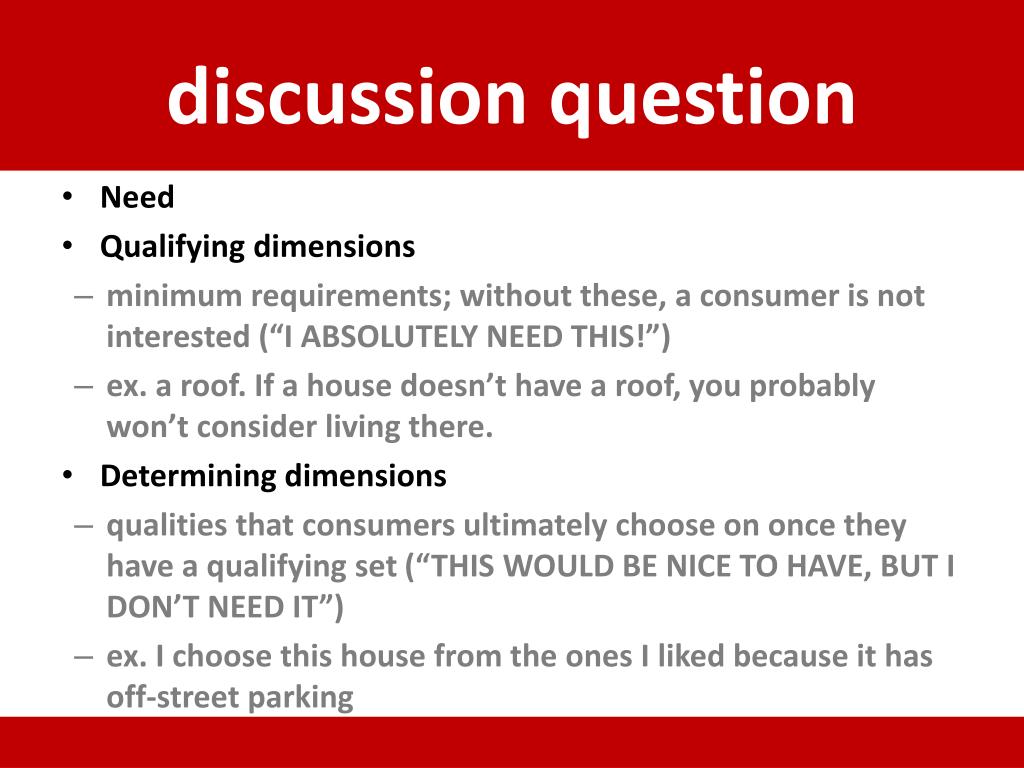 discussion question

• Need
• Qualifying dimensions
– minimum requirements; without these, a consumer is not interested (“I ABSOLUTELY NEED THIS!”)
– ex. a roof. If a house doesn’t have a roof, you probably won’t consider living there.
• Determining dimensions
– qualities that consumers ultimately choose on once they have a qualifying set (“THIS WOULD BE NICE TO HAVE, BUT I DON’T NEED IT”)
– ex. I choose this house from the ones I liked because it has off-street parking